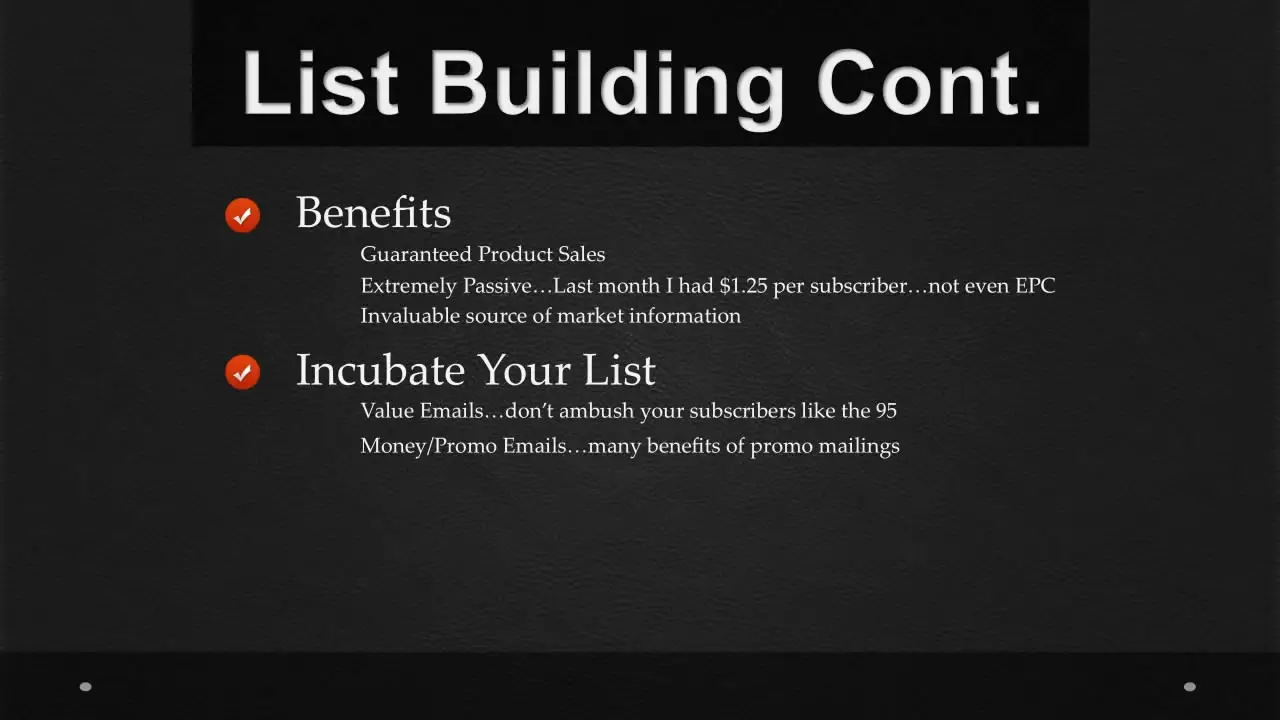 List Building Cont.

Benefits

Guaranteed Product Sales

Extremely Passive…Last month I had \$1.25 per subscriber…not even EPC

Invaluable source of market information

Incubate Your List

Value Emails…don't ambush your subscribers like the 95

Money/Promo Emails…many benefits of promo mailings